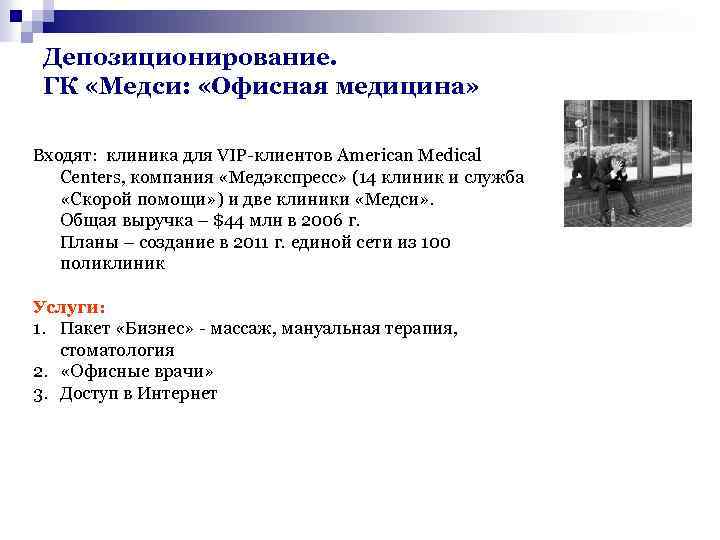 Депозиционирование.
ГК «Медси: «Офисная медицина»

Входят: клиника для VIP-клиентов American Medical Centers, компания «Медэкспресс» (14 клиник и служба «Скорой помощи») и две клиники «Медси».
Общая выручка – \$44 млн в 2006 г.
Планы – создание в 2011 г. единой сети из 100 поликлиник

Услуги:
1. Пакет «Бизнес» - массаж, мануальная терапия, стоматология
2. «Офисные врачи»
3. Доступ в Интернет